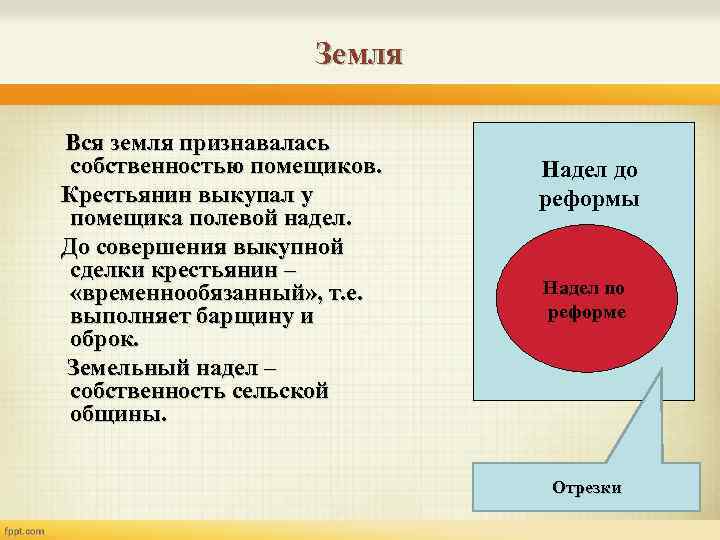 Земля

Вся земля признавалась собственностью помещиков.

Крестьянин выкупал у помещика полевой надел.

До совершения выкупной сделки крестьянин – «временнообязанный», т.е. выполняет барщину и оброк.

Земельный надел – собственность сельской общины.

Надел до реформы

Надел по реформе

Отрезки

fppt.com